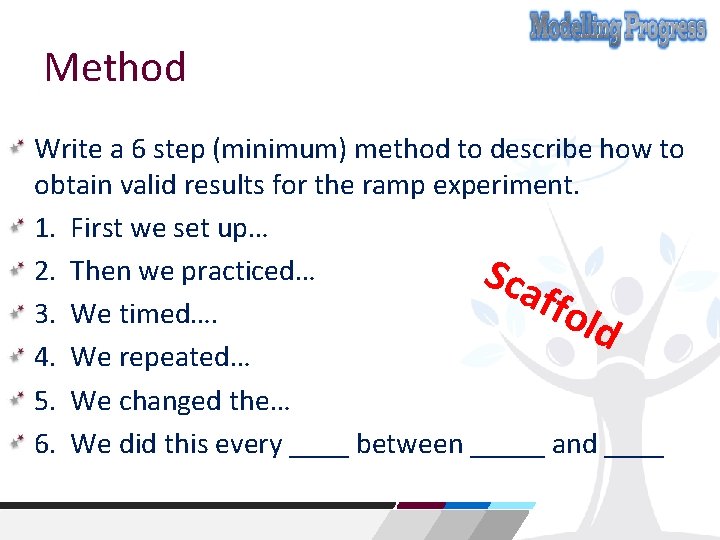 Modelling Progress

Method

Write a 6 step (minimum) method to describe how to obtain valid results for the ramp experiment.

1. First we set up…

2. Then we practiced…

3. We timed….

4. We repeated…

5. We changed the…

6. We did this every ____ between _____ and ____

Scaffold